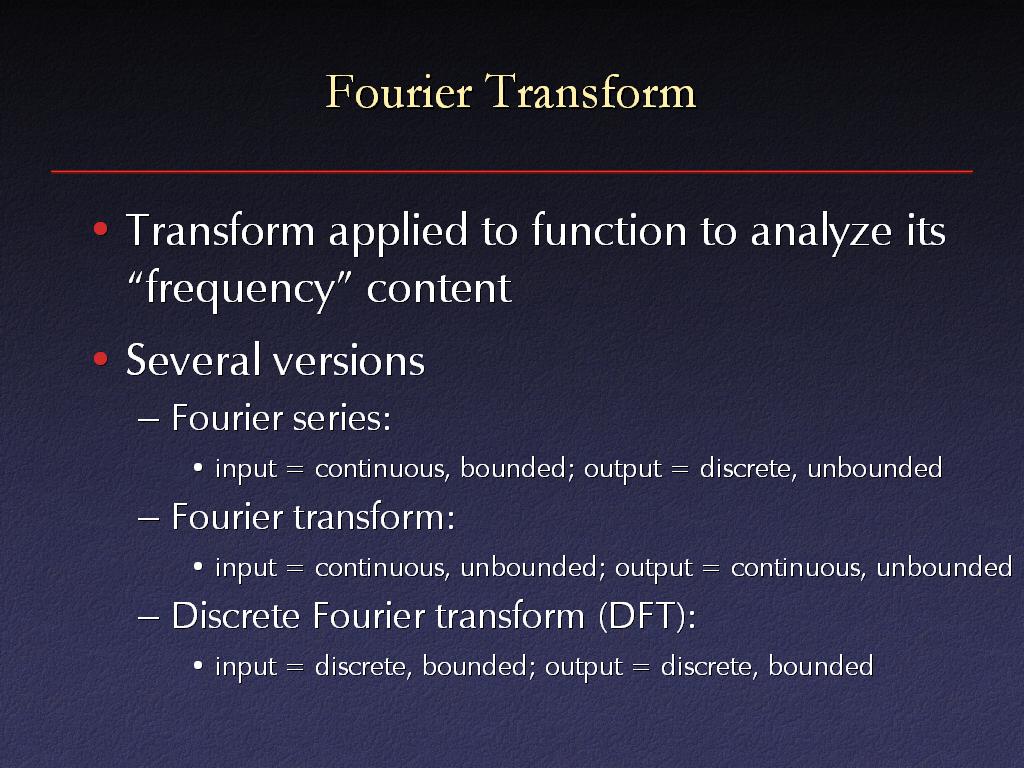 Fourier Transform

• Transform applied to function to analyze its “frequency” content

• Several versions

– Fourier series:

• input = continuous, bounded; output = discrete, unbounded

– Fourier transform:

• input = continuous, unbounded; output = continuous, unbounded

– Discrete Fourier transform (DFT):

• input = discrete, bounded; output = discrete, bounded